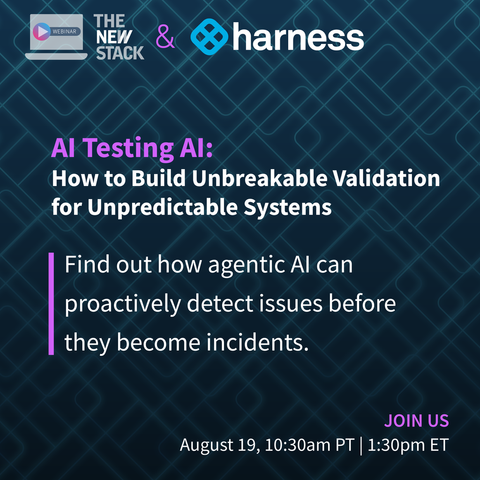 WEBINAR
THE NEW STACK & harness

AI Testing AI:
How to Build Unbreakable Validation for Unpredictable Systems

Find out how agentic AI can proactively detect issues before they become incidents.

JOIN US
August 19, 10:30am PT | 1:30pm ET